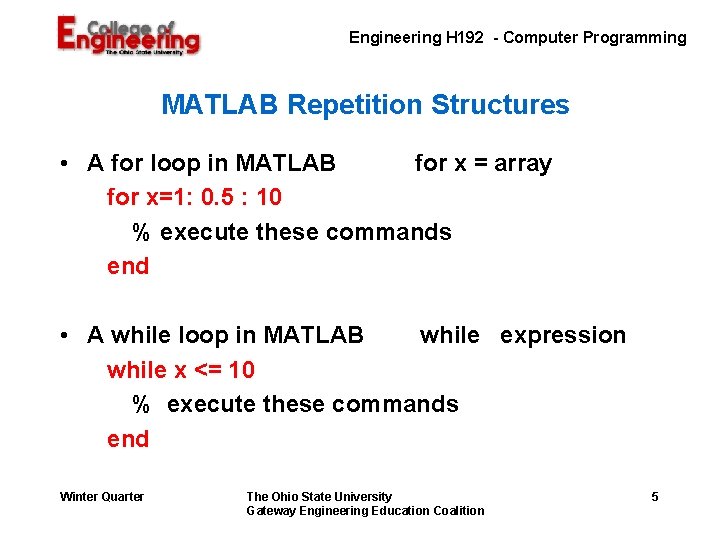 College of Engineering
The Ohio State University

Engineering H192 - Computer Programming

MATLAB Repetition Structures

• A for loop in MATLAB for x = array

for x=1: 0.5 : 10

% execute these commands

end

• A while loop in MATLAB while expression

while x <= 10

% execute these commands

end

Winter Quarter

The Ohio State University
Gateway Engineering Education Coalition

5